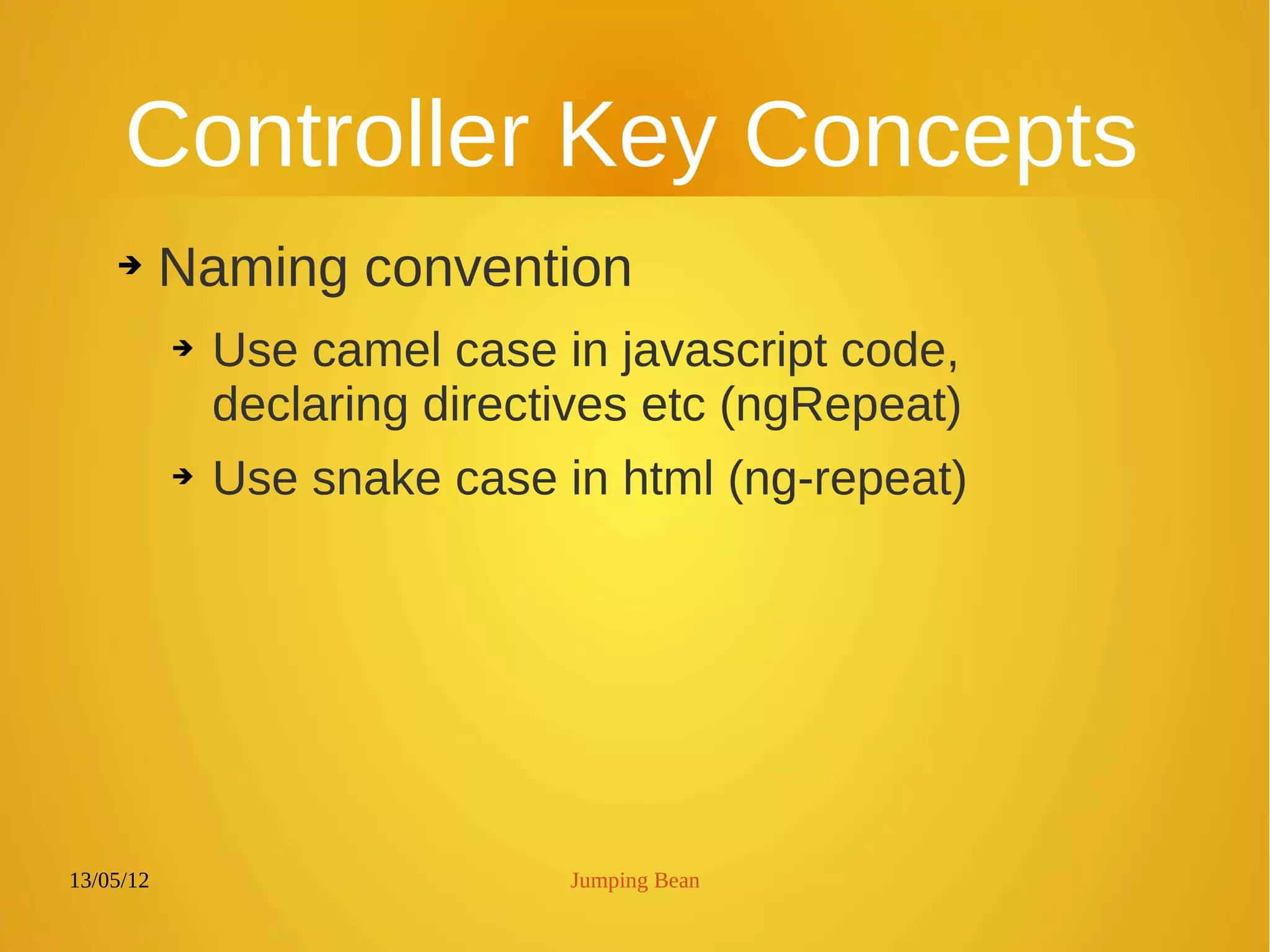 Controller Key Concepts

➔ Naming convention

➔ Use camel case in javascript code, declaring directives etc (ngRepeat)

➔ Use snake case in html (ng-repeat)

13/05/12

Jumping Bean